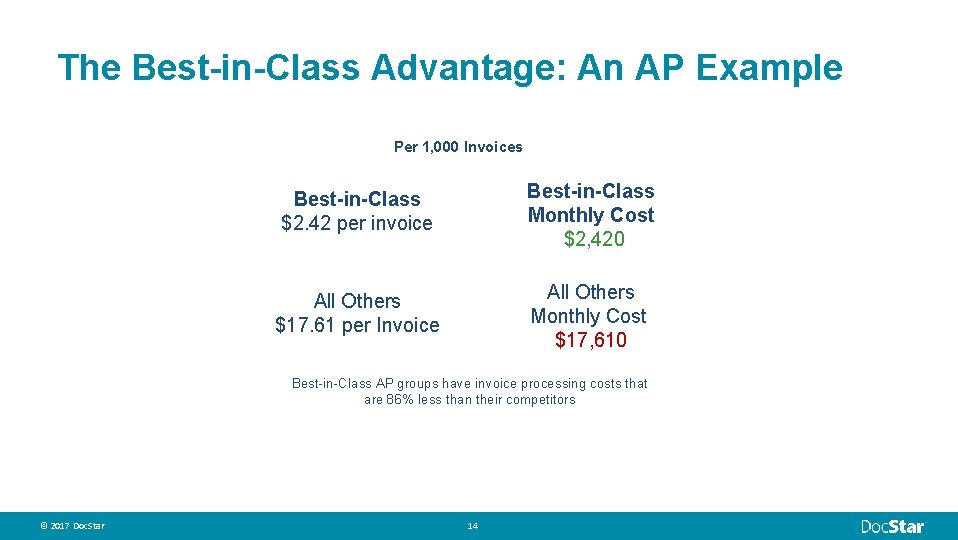 The Best-in-Class Advantage: An AP Example

Per 1,000 Invoices

Best-in-Class
$2.42 per invoice

Best-in-Class
Monthly Cost
$2,420

All Others
$17.61 per Invoice

All Others
Monthly Cost
$17,610

Best-in-Class AP groups have invoice processing costs that are 86% less than their competitors

© 2017 DocStar

14

DocStar